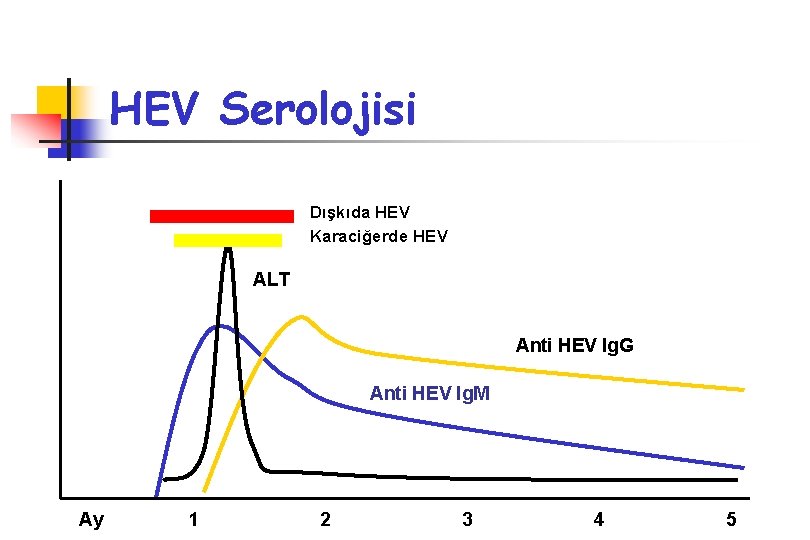 HEV Serolojisi

Dışkıda HEV
Karaciğerde HEV

ALT

Anti HEV IgG

Anti HEV IgM

Ay
1
2
3
4
5